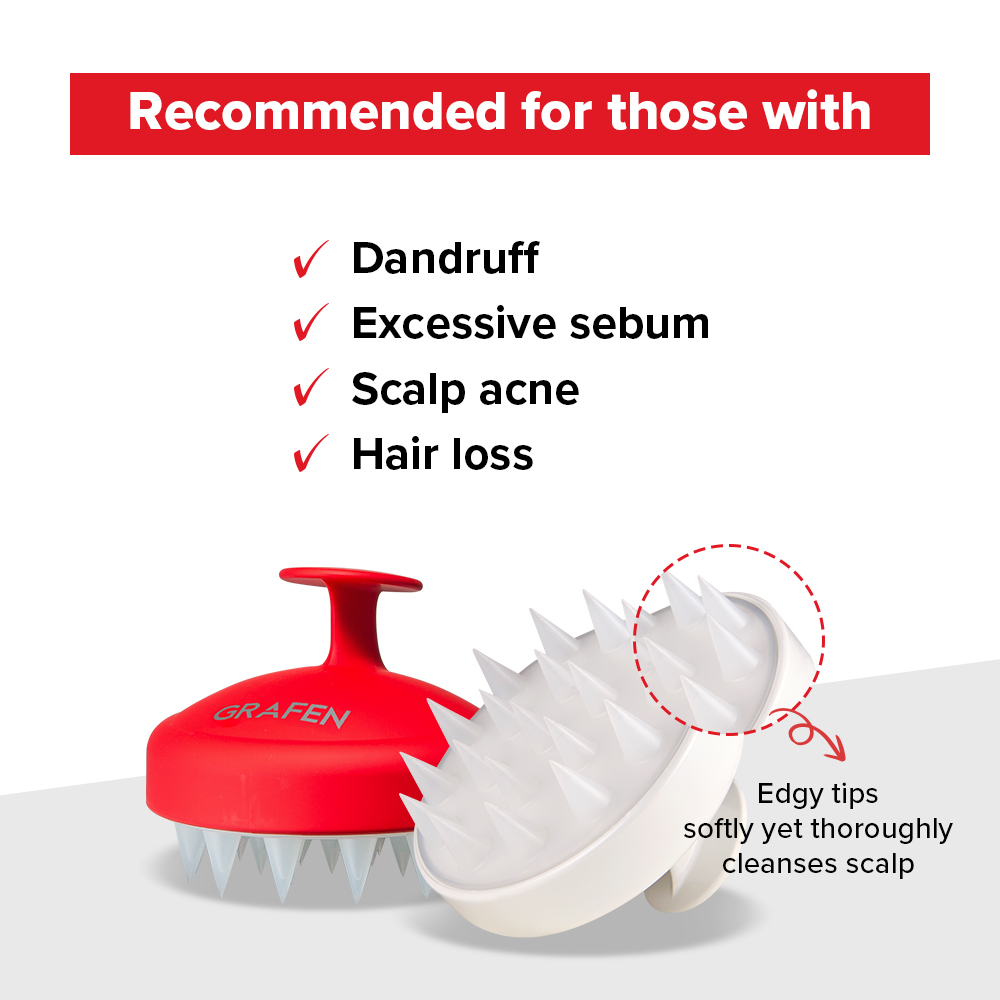 Recommended for those with

✓ Dandruff
✓ Excessive sebum
✓ Scalp acne
✓ Hair loss

GRAFEN

Edgy tips softly yet thoroughly cleanses scalp